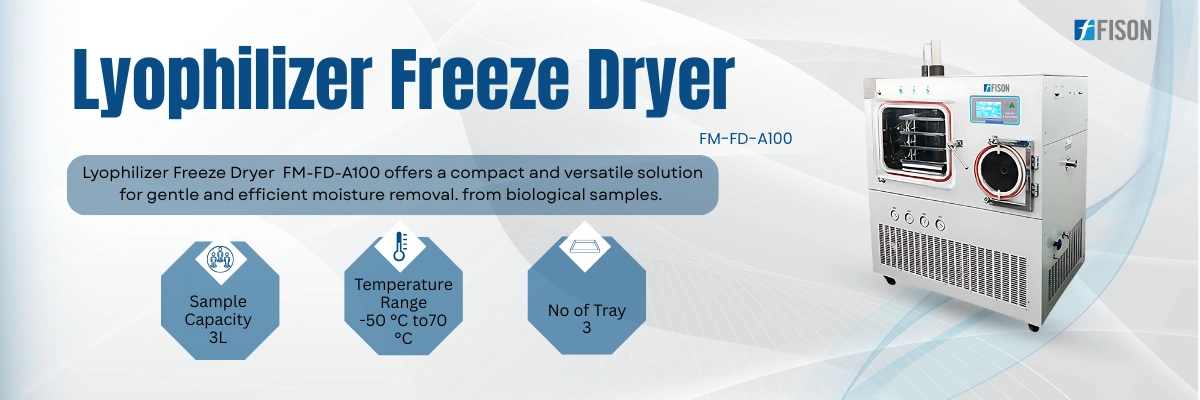 FISON

Lyophilizer Freeze Dryer

FM-FD-A100

Lyophilizer Freeze Dryer FM-FD-A100 offers a compact and versatile solution for gentle and efficient moisture removal. from biological samples.

Sample Capacity 3L

Temperature Range -50 ºC to70 ºC

No of Tray 3

FISON